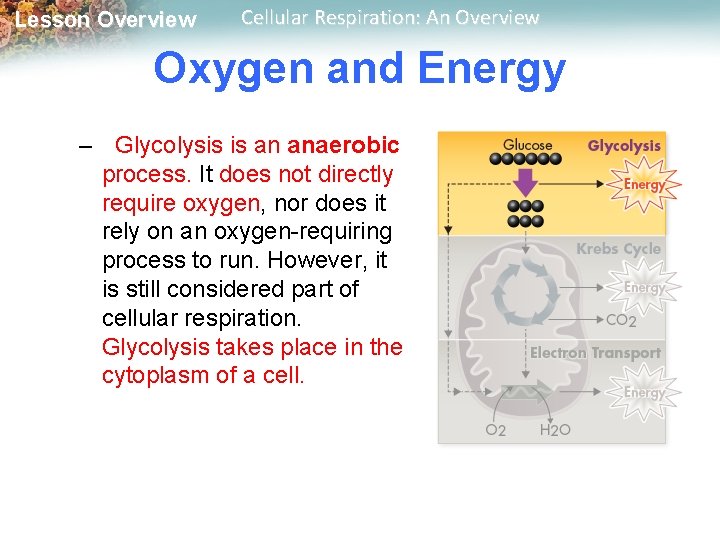 Lesson Overview Cellular Respiration: An Overview

Oxygen and Energy

– Glycolysis is an anaerobic process. It does not directly require oxygen, nor does it rely on an oxygen-requiring process to run. However, it is still considered part of cellular respiration. Glycolysis takes place in the cytoplasm of a cell.

Glucose
Glycolysis
Energy
Krebs Cycle
Energy
$CO_2$
Electron Transport
Energy
$O_2$
$H_2O$